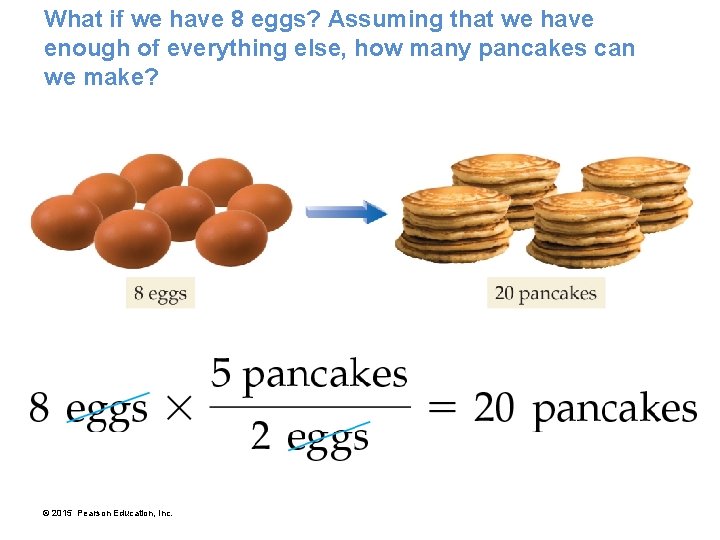 What if we have 8 eggs? Assuming that we have enough of everything else, how many pancakes can we make?

8 eggs

20 pancakes

$8 \text{ eggs} \times \frac{5 \text{ pancakes}}{2 \text{ eggs}} = 20 \text{ pancakes}$

© 2015 Pearson Education, Inc.